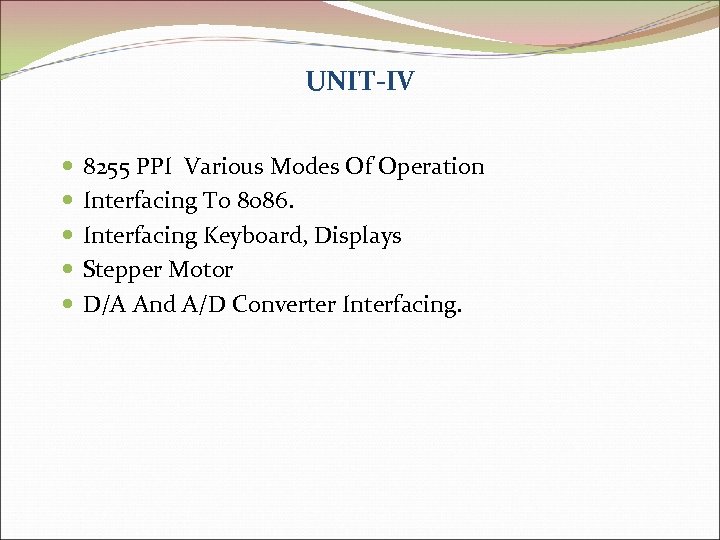 UNIT-IV

- 8255 PPI Various Modes Of Operation
- Interfacing To 8086.
- Interfacing Keyboard, Displays
- Stepper Motor
- D/A And A/D Converter Interfacing.